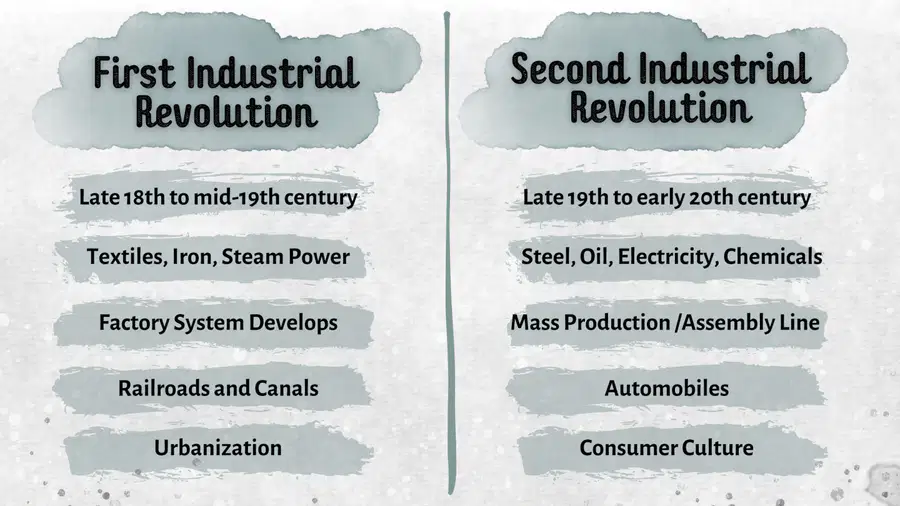 First Industrial Revolution

Late 18th to mid-19th century

Textiles, Iron, Steam Power

Factory System Develops

Railroads and Canals

Urbanization

Second Industrial Revolution

Late 19th to early 20th century

Steel, Oil, Electricity, Chemicals

Mass Production /Assembly Line

Automobiles

Consumer Culture